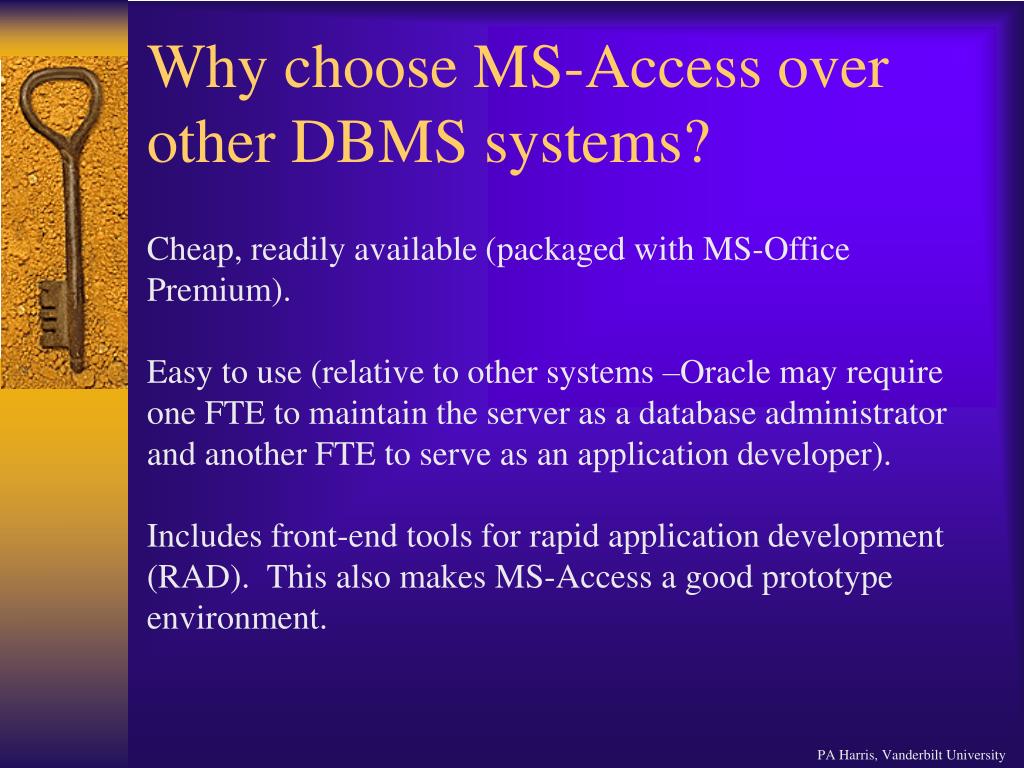 Why choose MS-Access over other DBMS systems?

Cheap, readily available (packaged with MS-Office Premium).

Easy to use (relative to other systems –Oracle may require one FTE to maintain the server as a database administrator and another FTE to serve as an application developer).

Includes front-end tools for rapid application development (RAD). This also makes MS-Access a good prototype environment.

PA Harris, Vanderbilt University